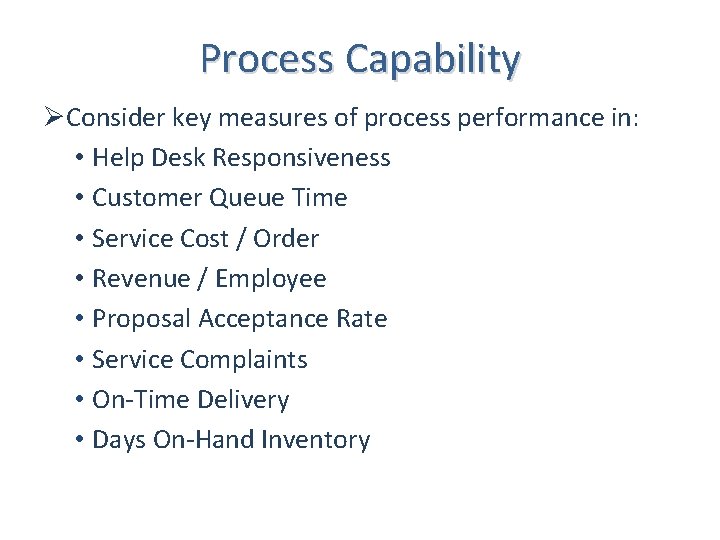 Process Capability

➢Consider key measures of process performance in:
• Help Desk Responsiveness
• Customer Queue Time
• Service Cost / Order
• Revenue / Employee
• Proposal Acceptance Rate
• Service Complaints
• On-Time Delivery
• Days On-Hand Inventory